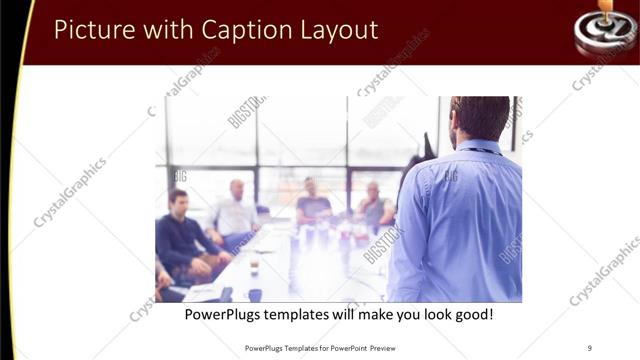 Picture with Caption Layout

CrystalGraphics

BIGSTOCK

PowerPlugs templates will make you look good!

PowerPlugs Templates for PowerPoint Preview

9